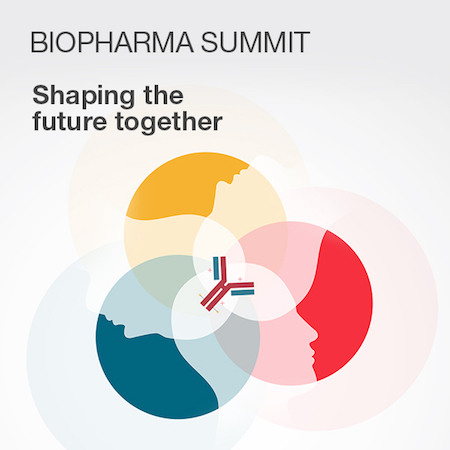 BIOPHARMA SUMMIT

Shaping the future together